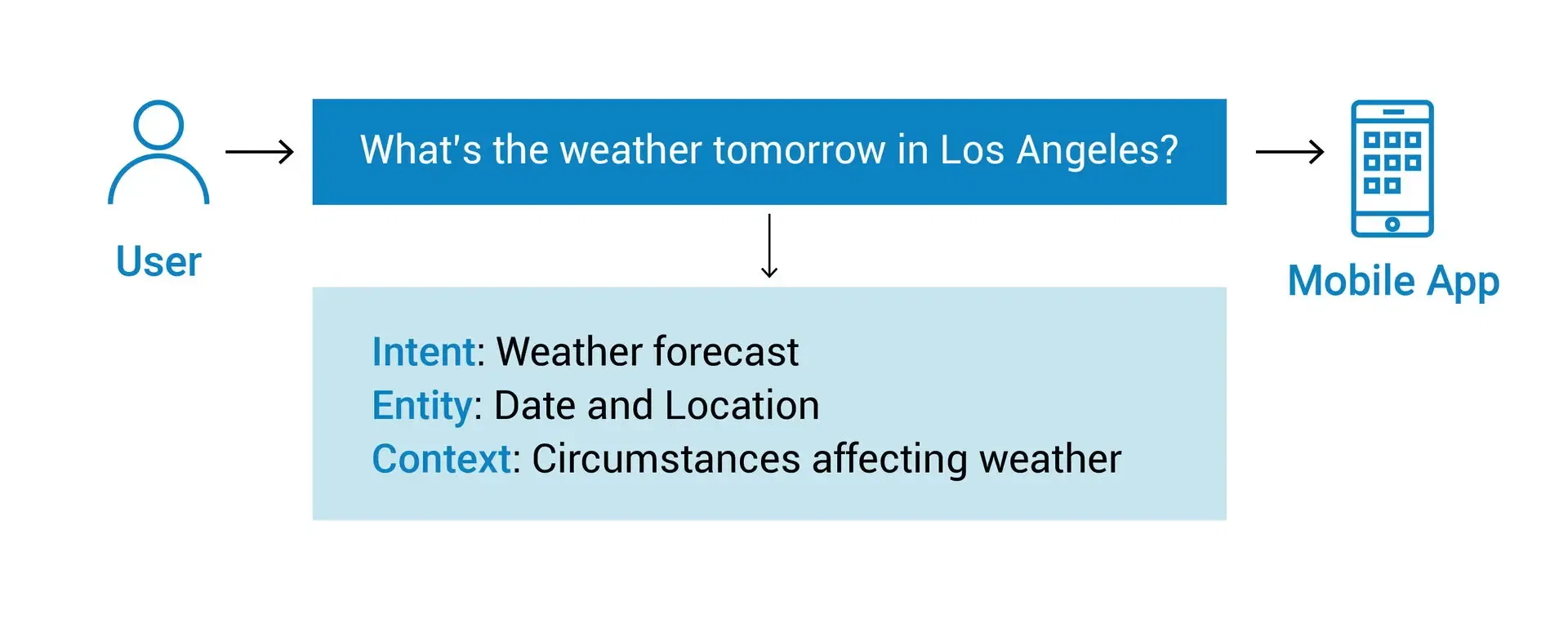 User

What's the weather tomorrow in Los Angeles?

Mobile App

Intent: Weather forecast
Entity: Date and Location
Context: Circumstances affecting weather